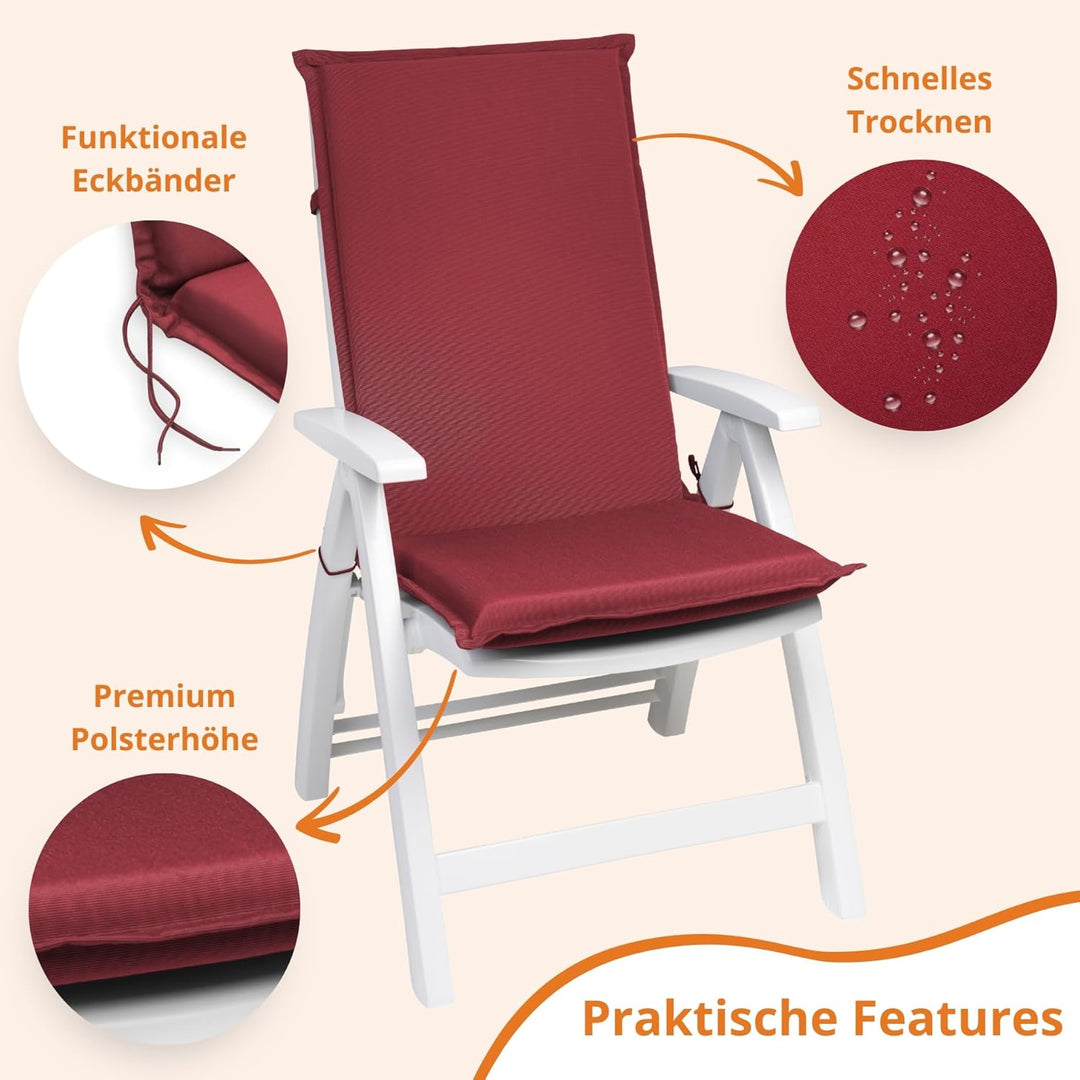 Funktionale Eckbänder

Schnelles Trocknen

Premium Polsterhöhe

Praktische Features